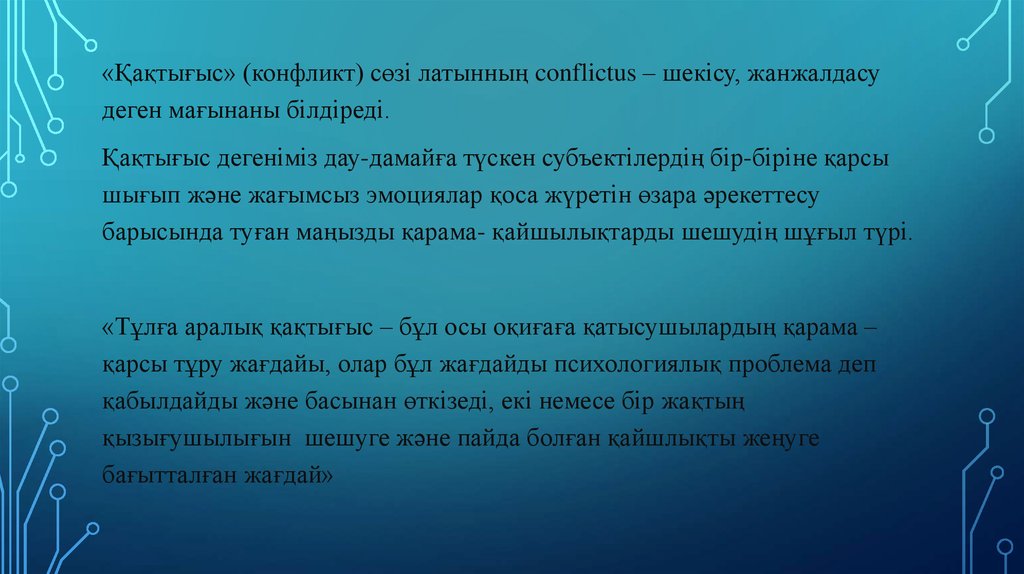 «Қақтығыс» (конфликт) сөзі латынның conflictus – шекісу, жанжалдасу деген мағынаны білдіреді.

Қақтығыс дегеніміз дау-дамайға түскен субъектілердің бір-біріне қарсы шығып және жағымсыз эмоциялар қоса жүретін өзара әрекеттесу барысында туған маңызды қарама- қайшылықтарды шешудің шұғыл түрі.

«Тұлға аралық қақтығыс – бұл осы оқиғаға қатысушылардың қарама – қарсы тұру жағдайы, олар бұл жағдайды психологиялық проблема деп қабылдайды және басынан өткізеді, екі немесе бір жақтың қызығушылығын шешуге және пайда болған қайшлықты жеңуге бағытталған жағдай»